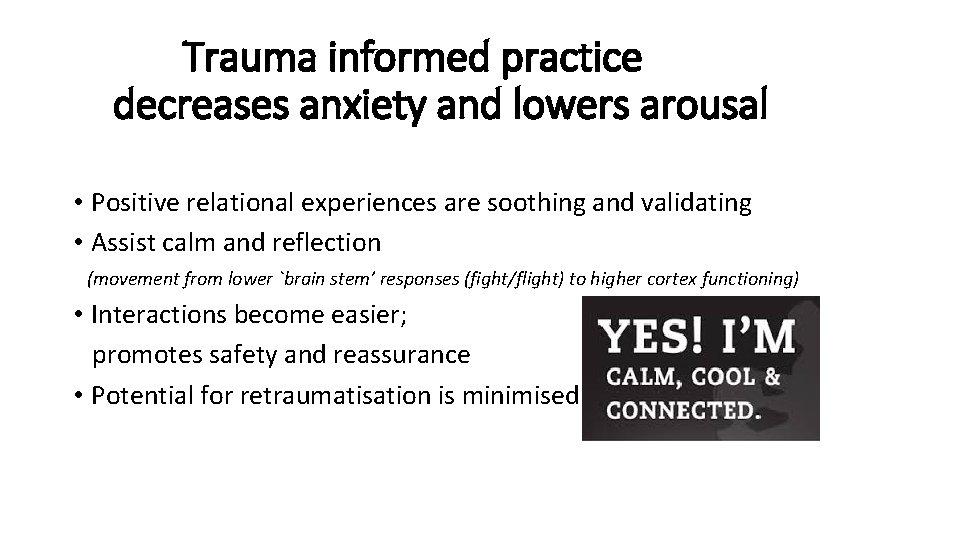 Trauma informed practice
decreases anxiety and lowers arousal

• Positive relational experiences are soothing and validating
• Assist calm and reflection
(movement from lower `brain stem' responses (fight/flight) to higher cortex functioning)
• Interactions become easier;
promotes safety and reassurance
• Potential for retraumatisation is minimised

YES! I'M
CALM, COOL &
CONNECTED.